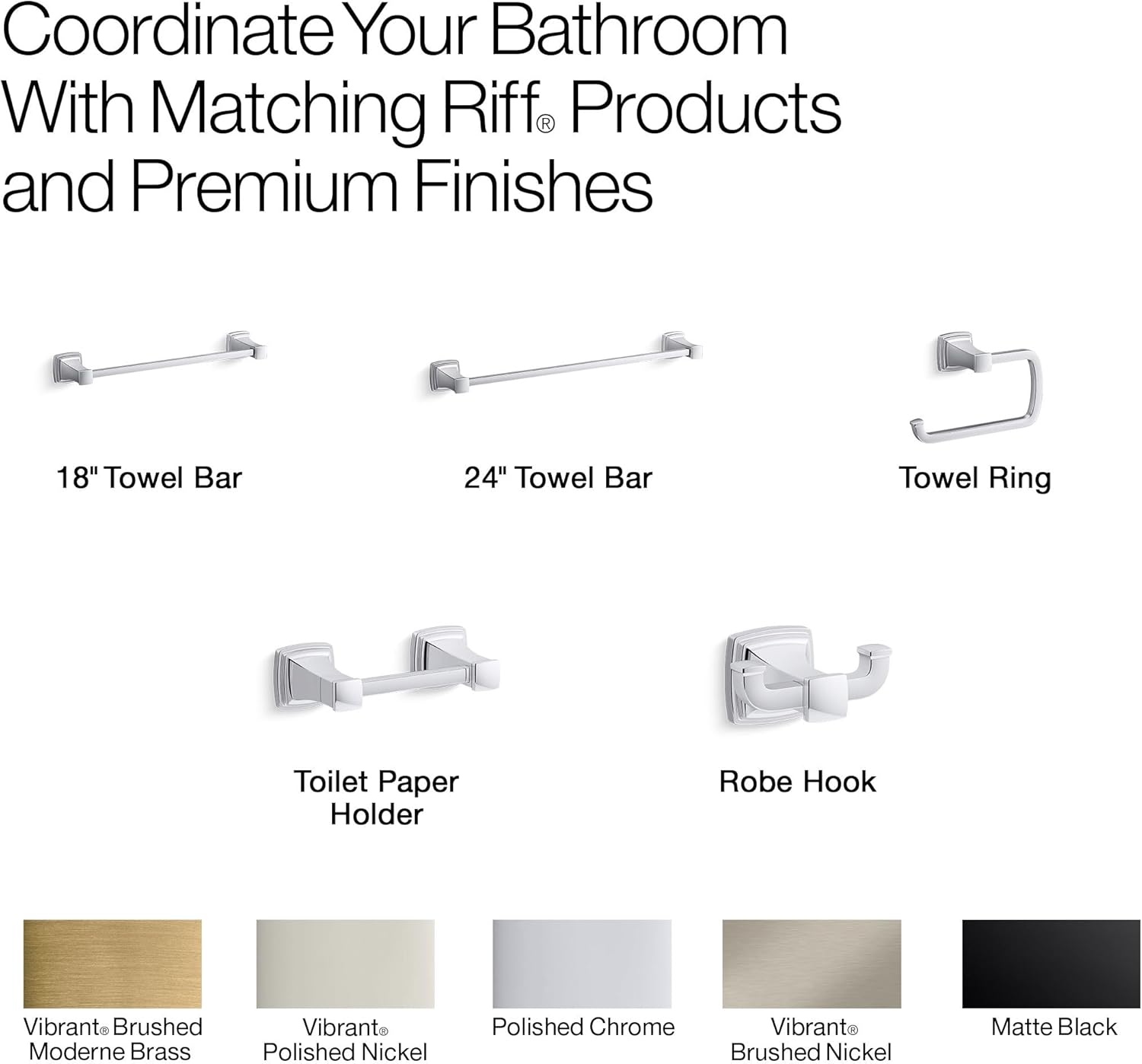 Coordinate Your Bathroom With Matching Riff® Products and Premium Finishes

18" Towel Bar

24" Towel Bar

Towel Ring

Toilet Paper Holder

Robe Hook

Vibrant® Brushed Moderne Brass

Vibrant® Polished Nickel

Polished Chrome

Vibrant® Brushed Nickel

Matte Black